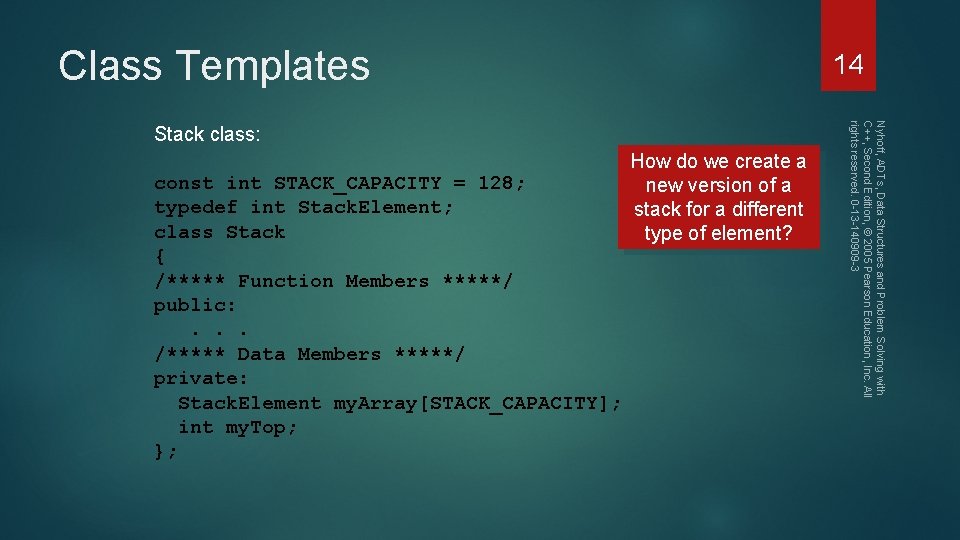 Class Templates

14

Stack class:

const int STACK_CAPACITY = 128;
typedef int StackElement;
class Stack
{
/***** Function Members *****/
public:
 . . .
/***** Data Members *****/
private:
 StackElement myArray[STACK_CAPACITY];
 int myTop;
};

How do we create a new version of a stack for a different type of element?

Nyhoff, ADTs, Data Structures and Problem Solving with C++, Second Edition, © 2005 Pearson Education, Inc. All rights reserved. 0-13-140909-3